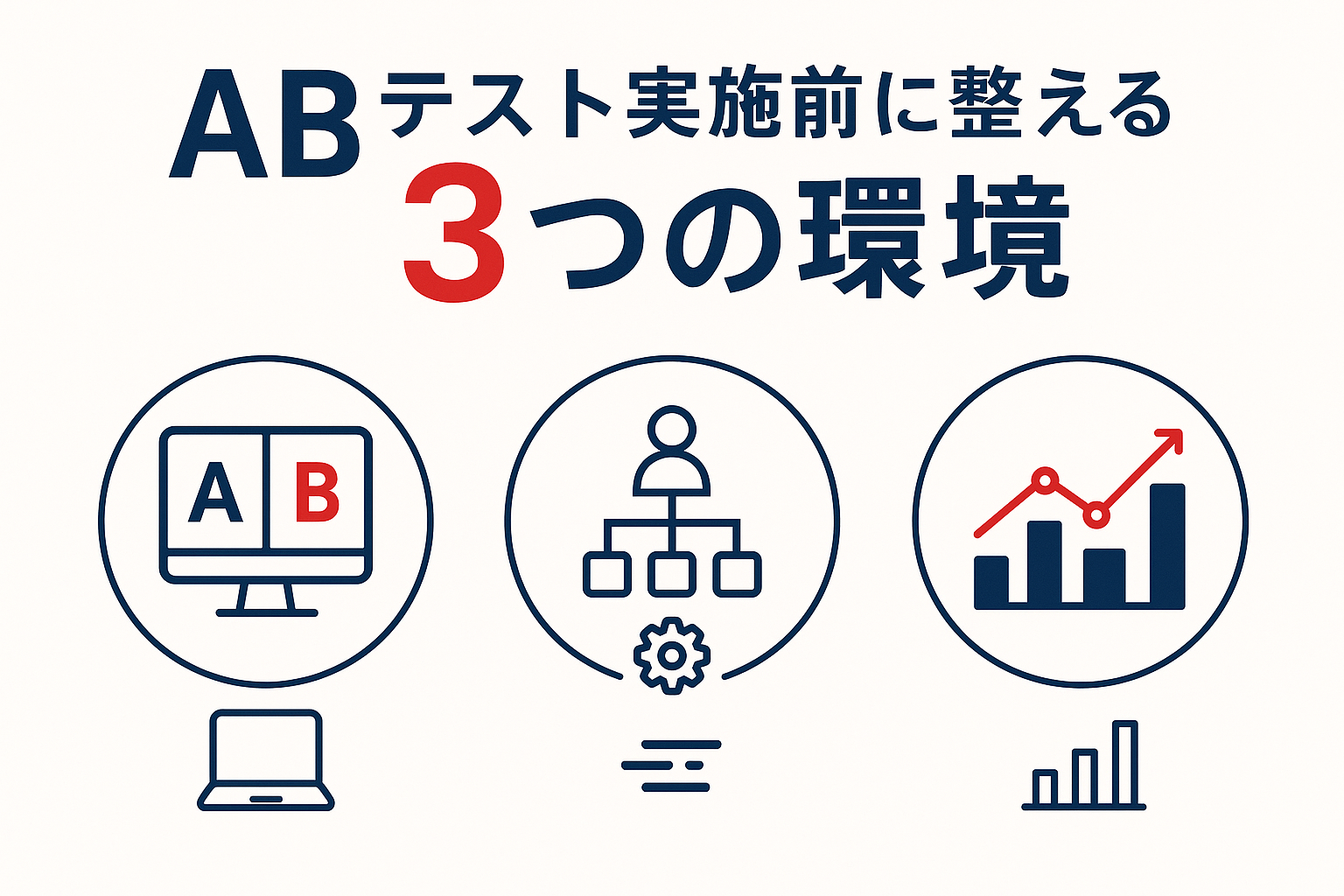 ABテスト実施前に整える
3つの環境

A B